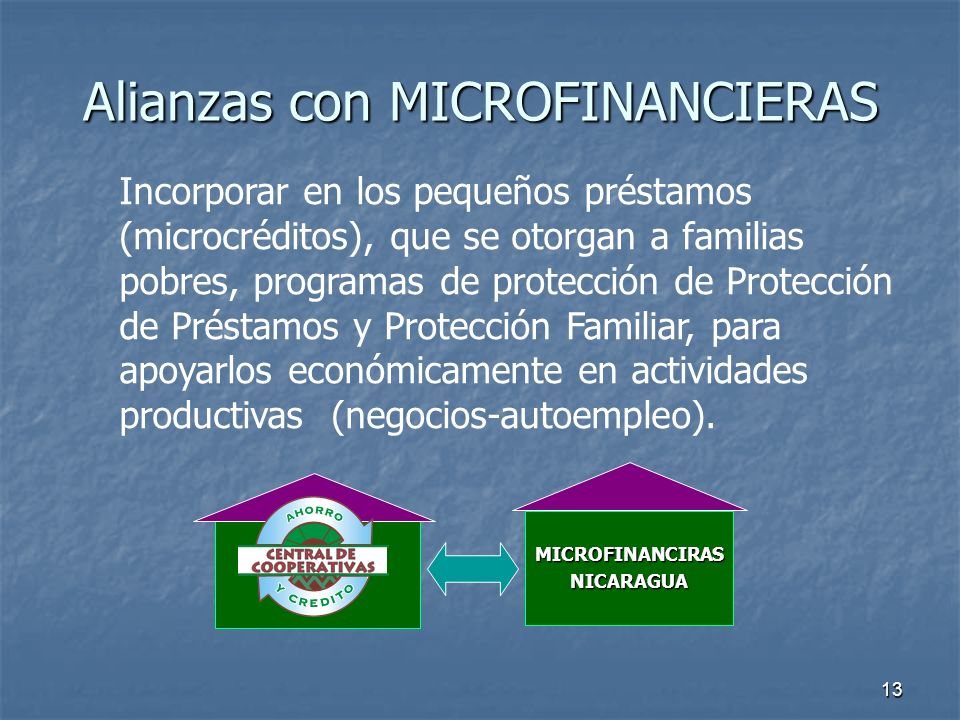 Alianzas con MICROFINANCIERAS

Incorporar en los pequeños préstamos (microcréditos), que se otorgan a familias pobres, programas de protección de Protección de Préstamos y Protección Familiar, para apoyarlos económicamente en actividades productivas (negocios-autoempleo).

AHORRO
CENTRAL DE COOPERATIVAS
Y CREDITO

MICROFINANCIRAS
NICARAGUA

13